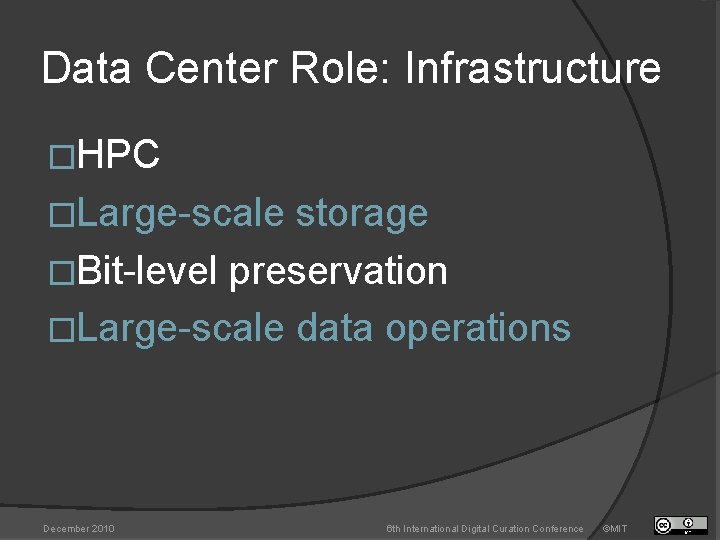 Data Center Role: Infrastructure

□HPC

□Large-scale storage

□Bit-level preservation

□Large-scale data operations

December 2010

6th International Digital Curation Conference

©MIT